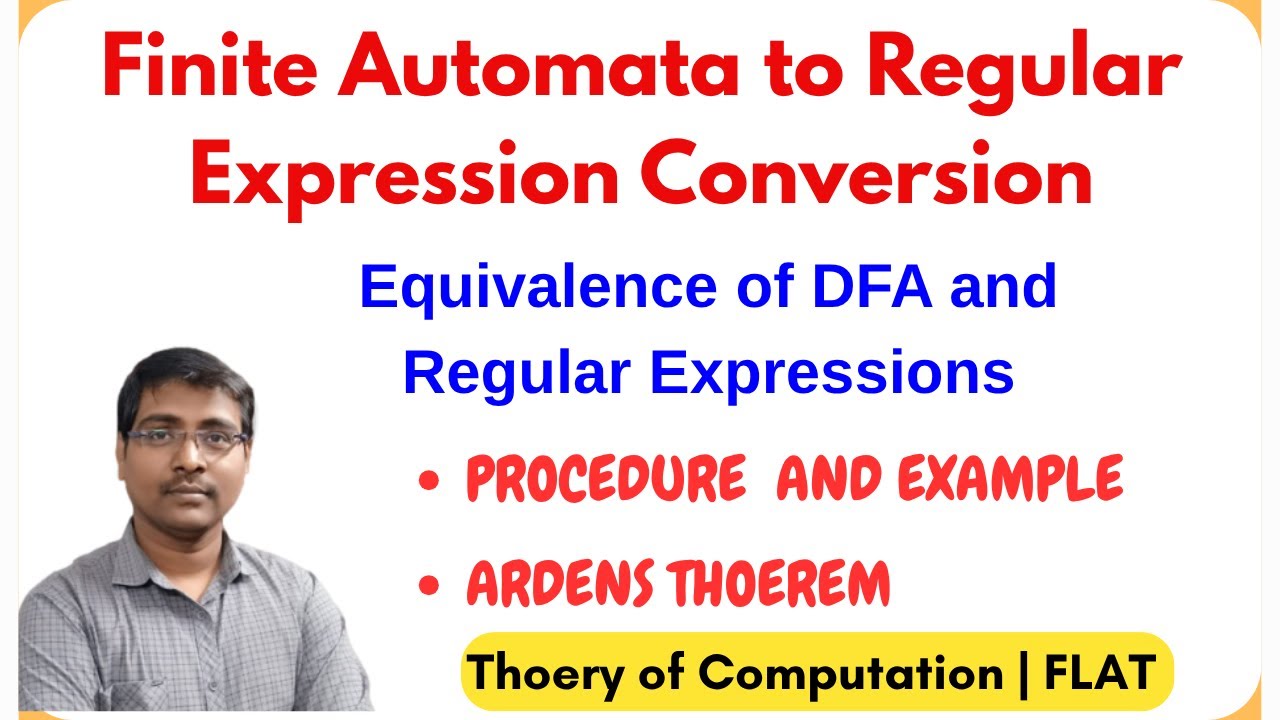 Finite Automata to Regular Expression Conversion

Equivalence of DFA and Regular Expressions

• PROCEDURE AND EXAMPLE

• ARDENS THOEREM

Thoery of Computation | FLAT